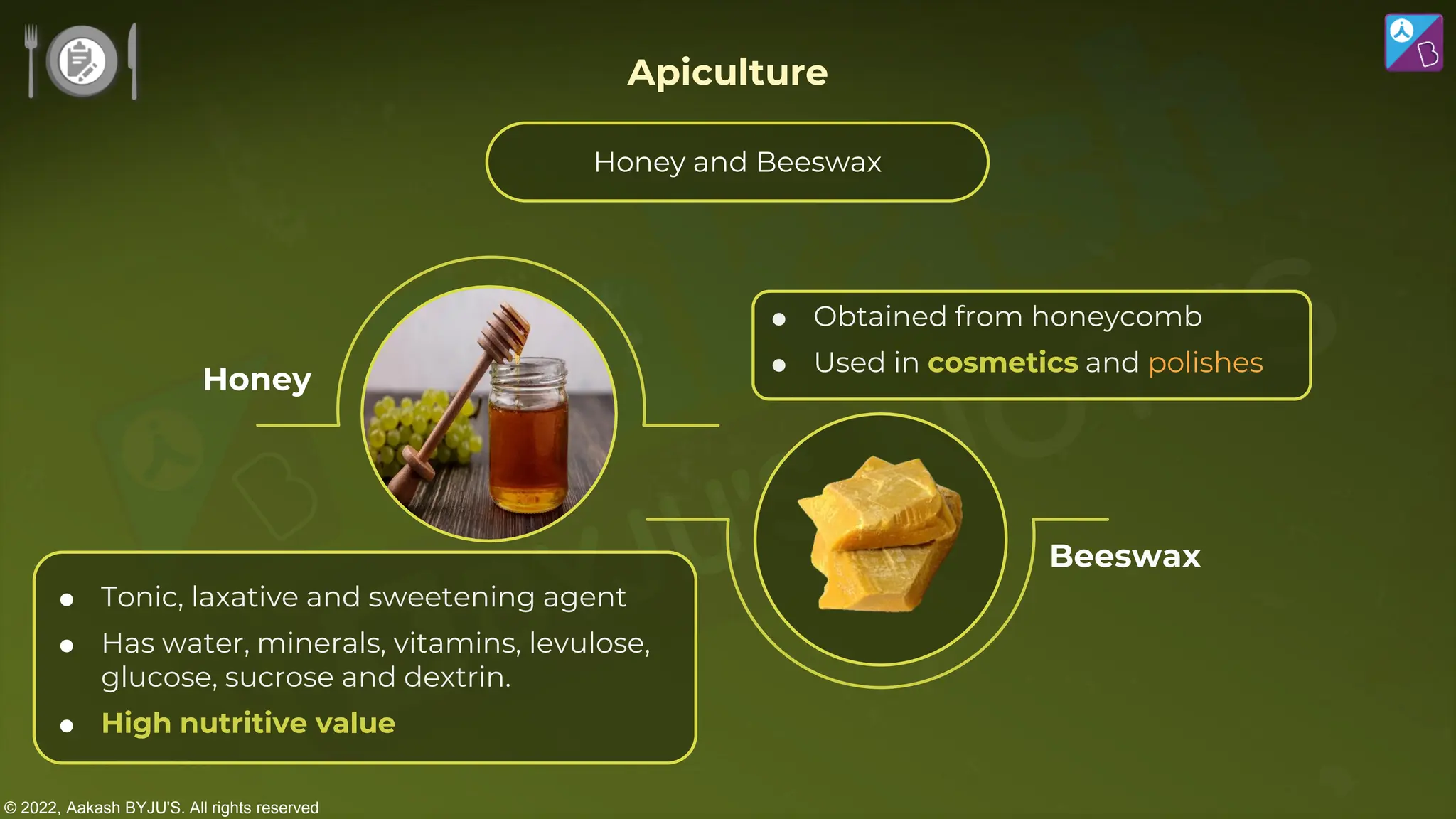 Apiculture

Honey and Beeswax

Honey

- Obtained from honeycomb
- Used in cosmetics and polishes

Beeswax

- Tonic, laxative and sweetening agent
- Has water, minerals, vitamins, levulose, glucose, sucrose and dextrin.
- High nutritive value

© 2022, Aakash BYJU'S. All rights reserved